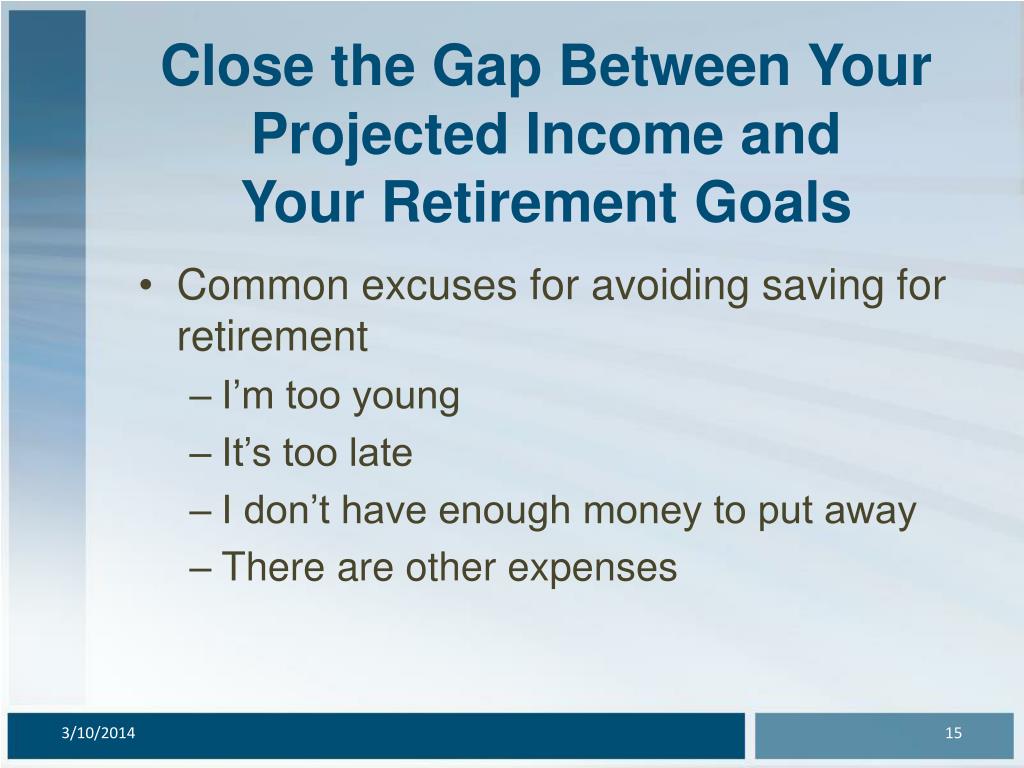 Close the Gap Between Your Projected Income and Your Retirement Goals

• Common excuses for avoiding saving for retirement
– I’m too young
– It’s too late
– I don’t have enough money to put away
– There are other expenses

3/10/2014

15